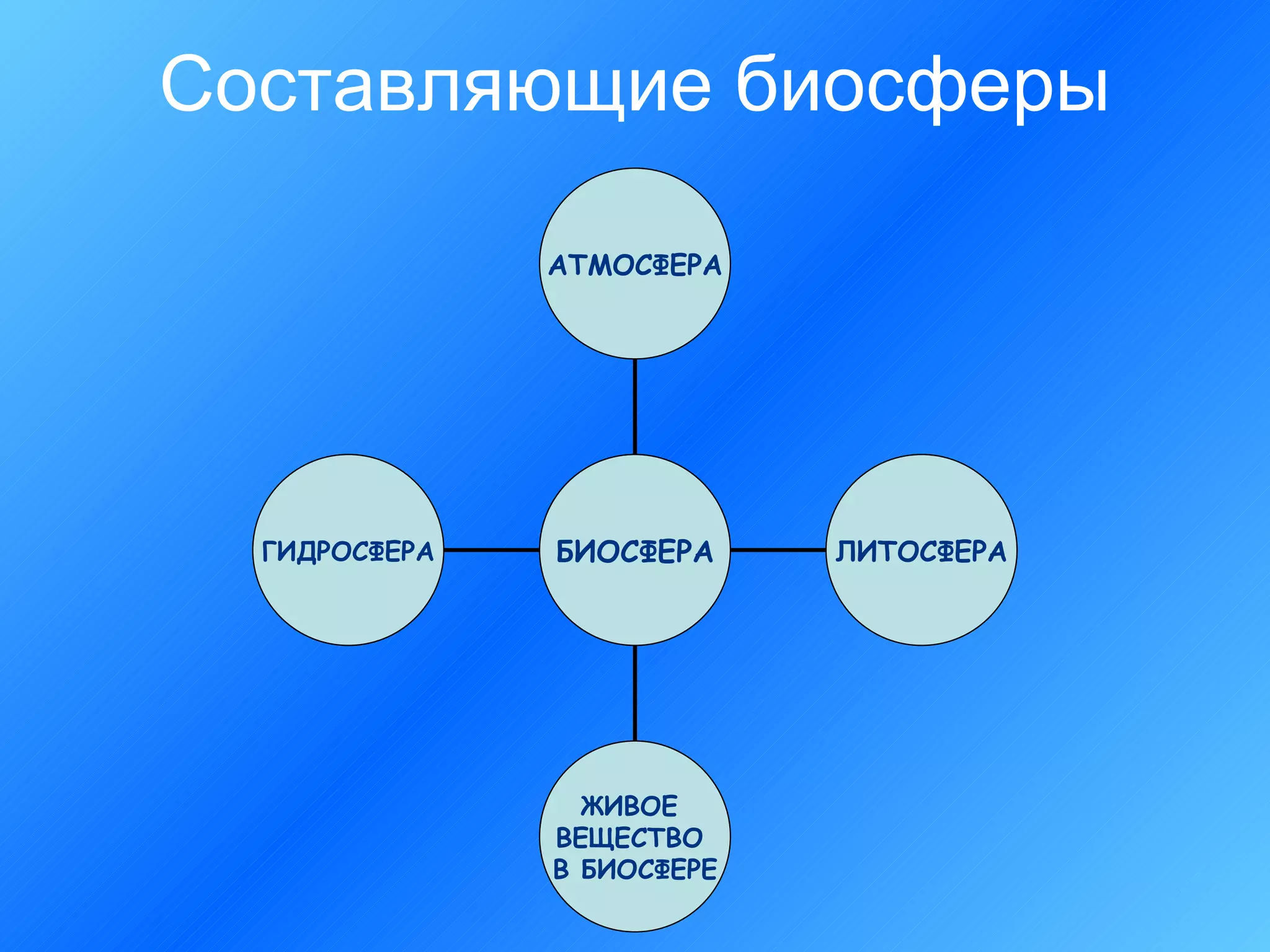 Составляющие биосферы

АТМОСФЕРА

ГИДРОСФЕРА

БИОСФЕРА

ЛИТОСФЕРА

ЖИВОЕ ВЕЩЕСТВО В БИОСФЕРЕ